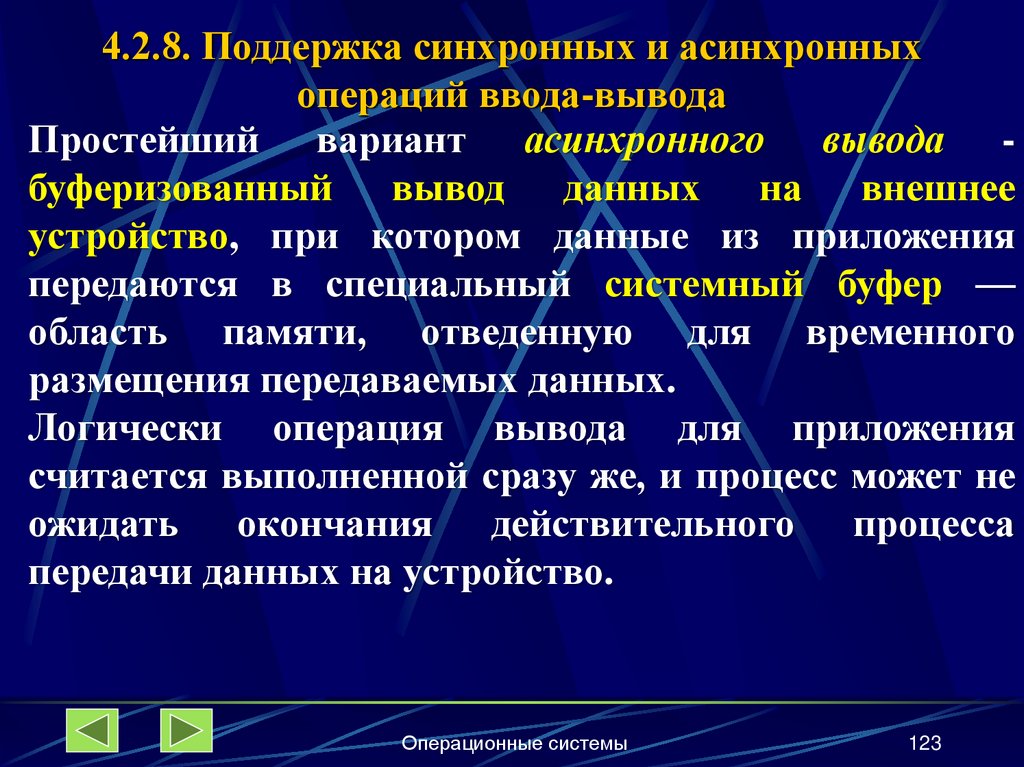 4.2.8. Поддержка синхронных и асинхронных операций ввода-вывода

Простейший вариант асинхронного вывода - буферизованный вывод данных на внешнее устройство, при котором данные из приложения передаются в специальный системный буфер — область памяти, отведенную для временного размещения передаваемых данных.

Логически операция вывода для приложения считается выполненной сразу же, и процесс может не ожидать окончания действительного процесса передачи данных на устройство.

Операционные системы

123